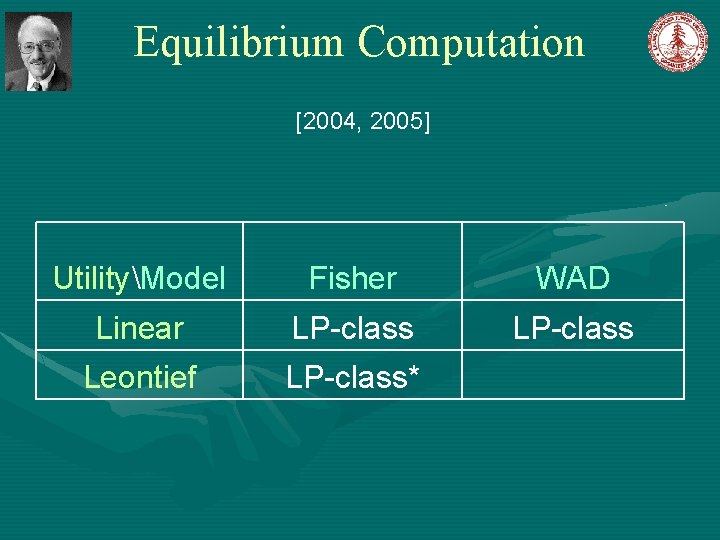 Equilibrium Computation

[2004, 2005]

| Utility\Model | Fisher | WAD |
|---|---|---|
| Linear | LP-class | LP-class |
| Leontief | LP-class* | |